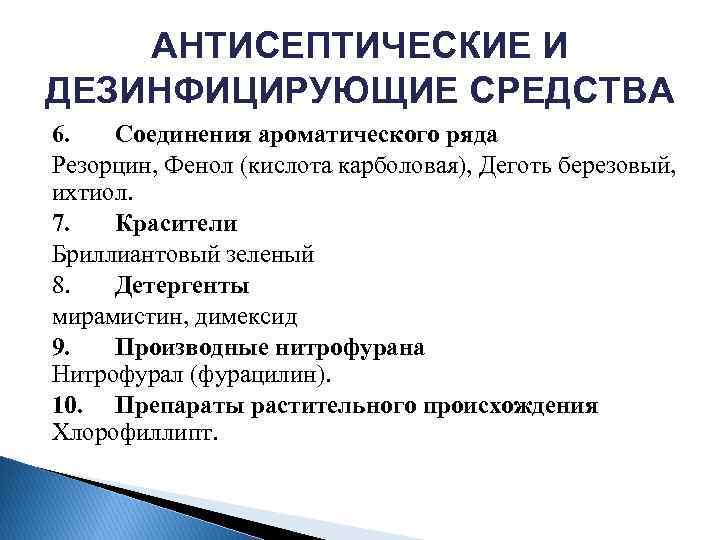 АНТИСЕПТИЧЕСКИЕ И ДЕЗИНФИЦИРУЮЩИЕ СРЕДСТВА

6. Соединения ароматического ряда
Резорцин, Фенол (кислота карболовая), Деготь березовый, ихтиол.

7. Красители
Бриллиантовый зеленый

8. Детергенты
мирамистин, димексид

9. Производные нитрофурана
Нитрофурал (фурацилин).

10. Препараты растительного происхождения
Хлорофиллипт.